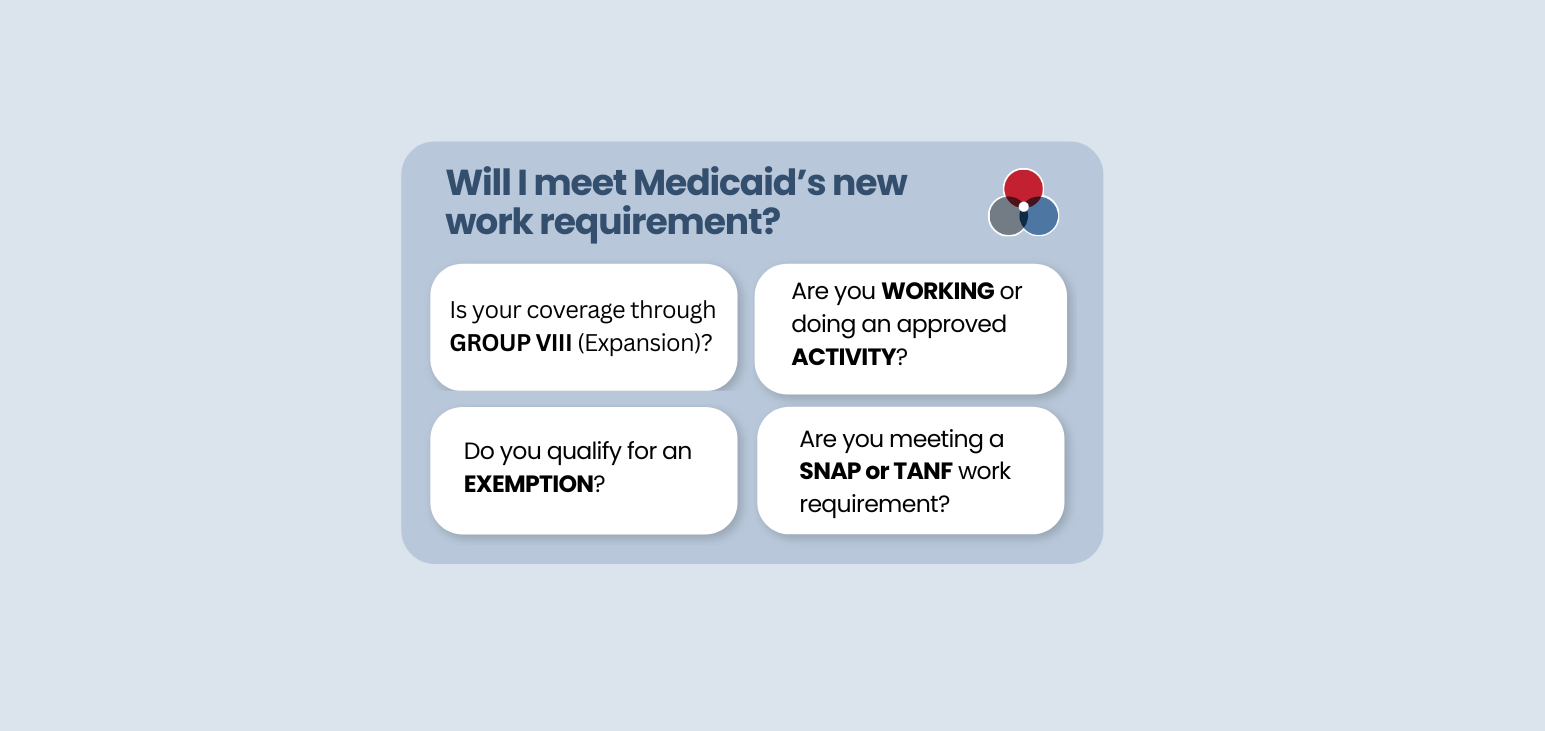 Will I meet Medicaid's new work requirement?

Is your coverage through GROUP VIII (Expansion)?

Are you WORKING or doing an approved ACTIVITY?

Do you qualify for an EXEMPTION?

Are you meeting a SNAP or TANF work requirement?